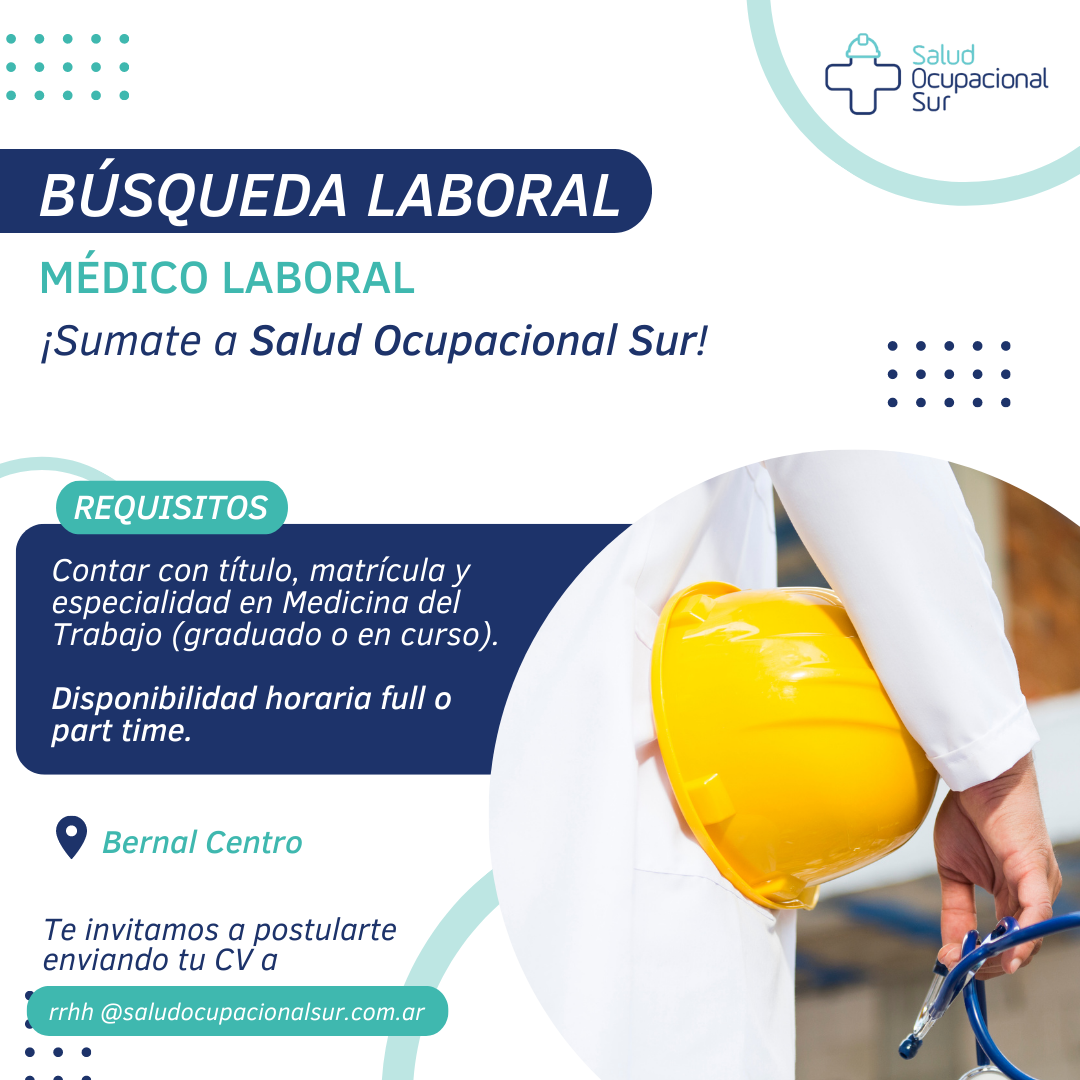 Salud Ocupacional Sur

BÚSQUEDA LABORAL

MÉDICO LABORAL

¡Sumate a Salud Ocupacional Sur!

REQUISITOS

Contar con título, matrícula y especialidad en Medicina del Trabajo (graduado o en curso).

Disponibilidad horaria full o part time.

Bernal Centro

Te invitamos a postularte enviando tu CV a

rrhh @saludocupacionalsur.com.ar